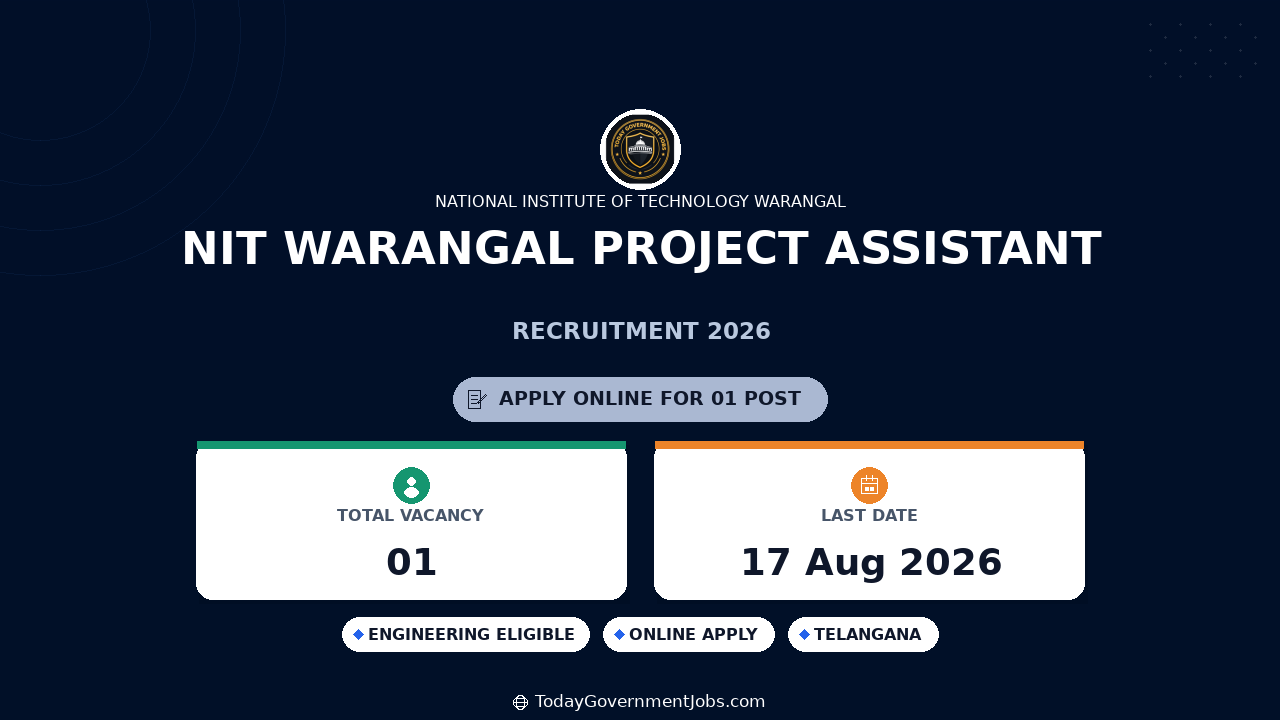 TODAY GOVERNMENT JOBS

NATIONAL INSTITUTE OF TECHNOLOGY WARANGAL

NIT WARANGAL PROJECT ASSISTANT

RECRUITMENT 2026

APPLY ONLINE FOR 01 POST

TOTAL VACANCY

01

LAST DATE

17 Aug 2026

ENGINEERING ELIGIBLE

ONLINE APPLY

TELANGANA

TodayGovernmentJobs.com